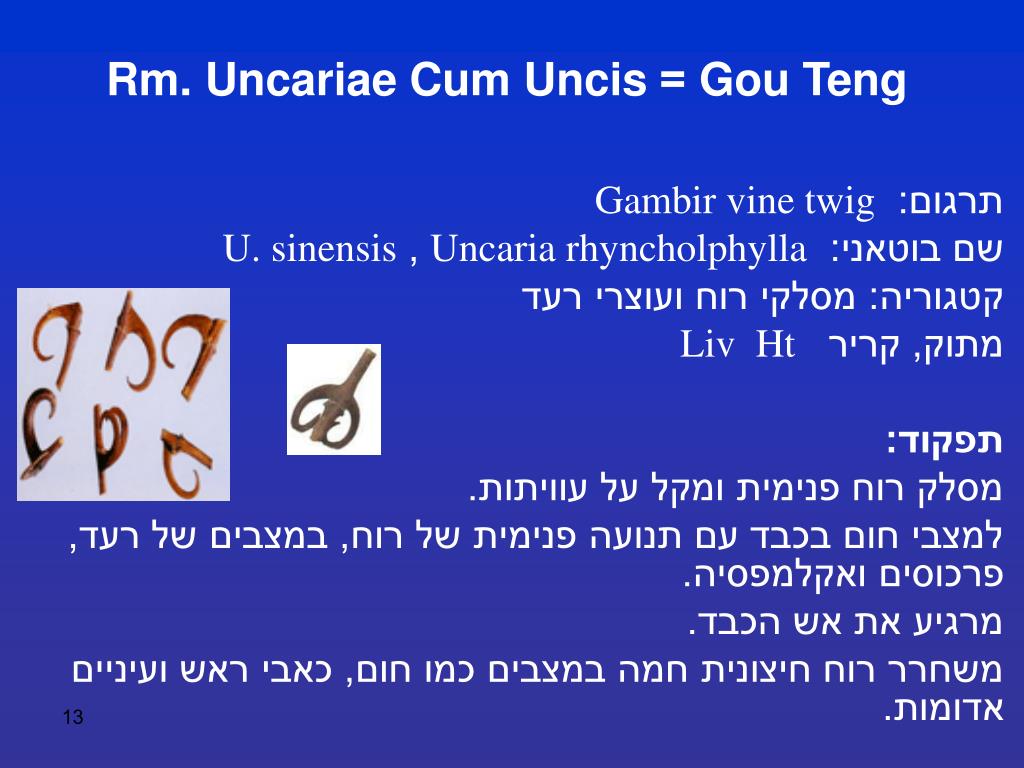 Rm. Uncariae Cum Uncis = Gou Teng

תרגום: Gambir vine twig

שם בוטאני: U. sinensis , Uncaria rhyncholphylla

קטגוריה: מסלקי רוח ועוצרי רעד

מתוק, קריר Liv Ht

תפקוד:

מסלק רוח פנימית ומקל על עוויתות.

למצבי חום בכבד עם תנועה פנימית של רוח, במצבים של רעד, פרכוסים ואקלמפסיה.

מרגיע את אש הכבד.

משחרר רוח חיצונית חמה במצבים כמו חום, כאבי ראש ועיניים אדומות.

13